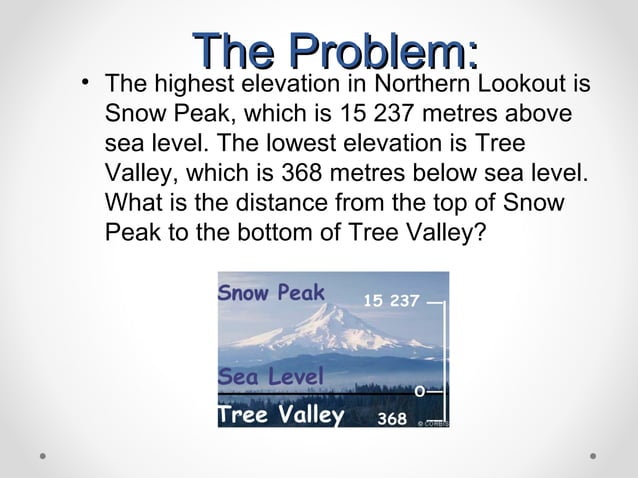 The Problem:

• The highest elevation in Northern Lookout is Snow Peak, which is 15 237 metres above sea level. The lowest elevation is Tree Valley, which is 368 metres below sea level. What is the distance from the top of Snow Peak to the bottom of Tree Valley?

Snow Peak
15 237
Sea Level
0
Tree Valley
368
© CORBIS